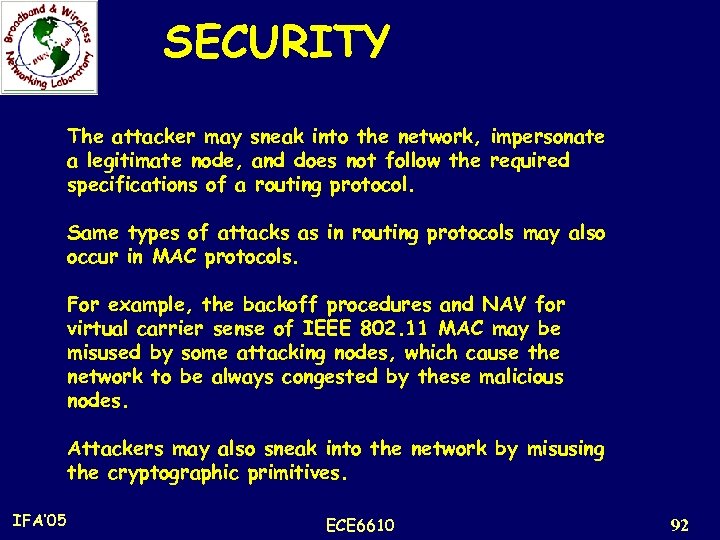 Broadband & Wireless Networking Laboratory

BWN Lab

SECURITY

The attacker may sneak into the network, impersonate a legitimate node, and does not follow the required specifications of a routing protocol.

Same types of attacks as in routing protocols may also occur in MAC protocols.

For example, the backoff procedures and NAV for virtual carrier sense of IEEE 802.11 MAC may be misused by some attacking nodes, which cause the network to be always congested by these malicious nodes.

Attackers may also sneak into the network by misusing the cryptographic primitives.

IFA'05

ECE6610

92